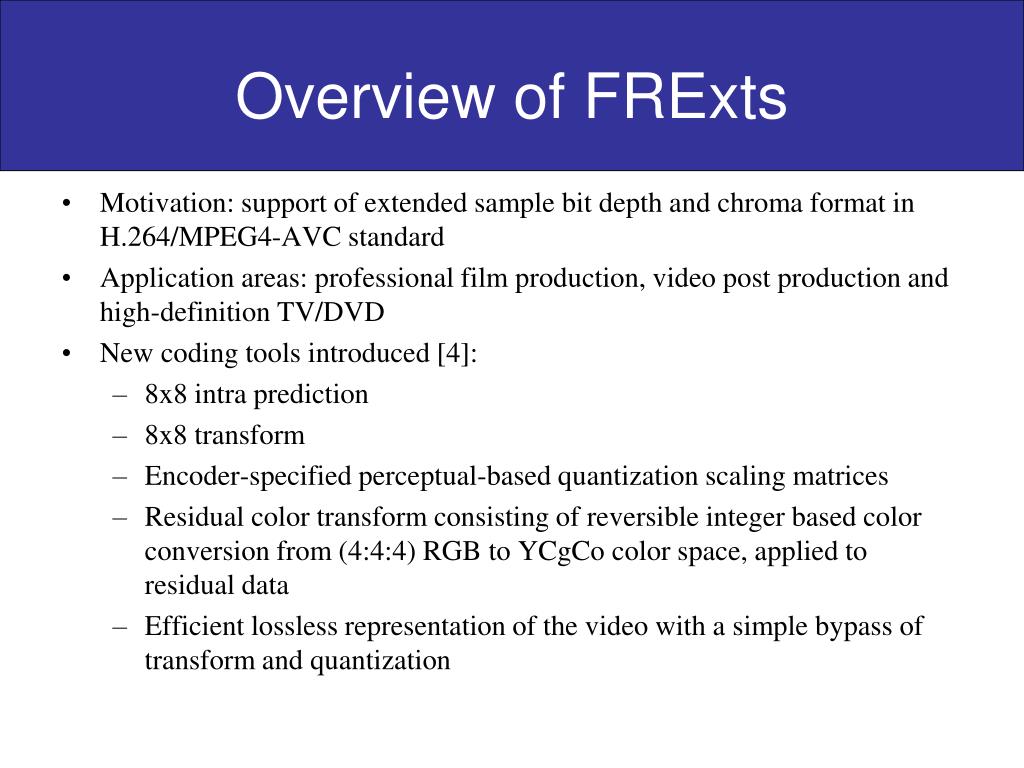 Overview of FRExts

• Motivation: support of extended sample bit depth and chroma format in H.264/MPEG4-AVC standard
• Application areas: professional film production, video post production and high-definition TV/DVD
• New coding tools introduced [4]:
– 8x8 intra prediction
– 8x8 transform
– Encoder-specified perceptual-based quantization scaling matrices
– Residual color transform consisting of reversible integer based color conversion from (4:4:4) RGB to YCgCo color space, applied to residual data
– Efficient lossless representation of the video with a simple bypass of transform and quantization